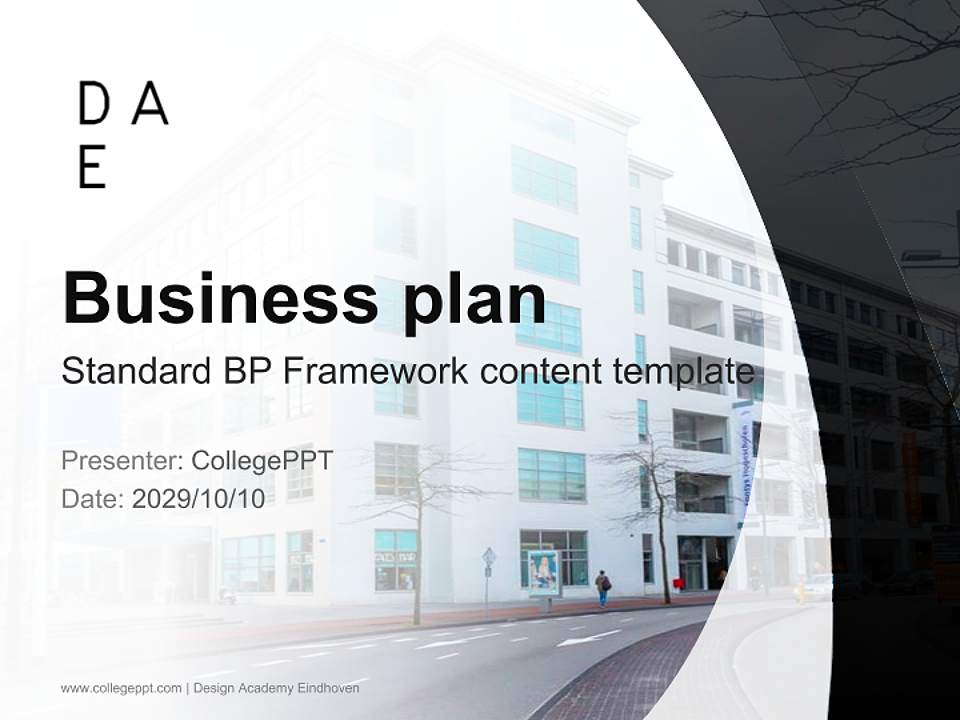 D A
E

Business plan

Standard BP Framework content template

Presenter: CollegePPT
Date: 2029/10/10

www.collegeppt.com | Design Academy Eindhoven